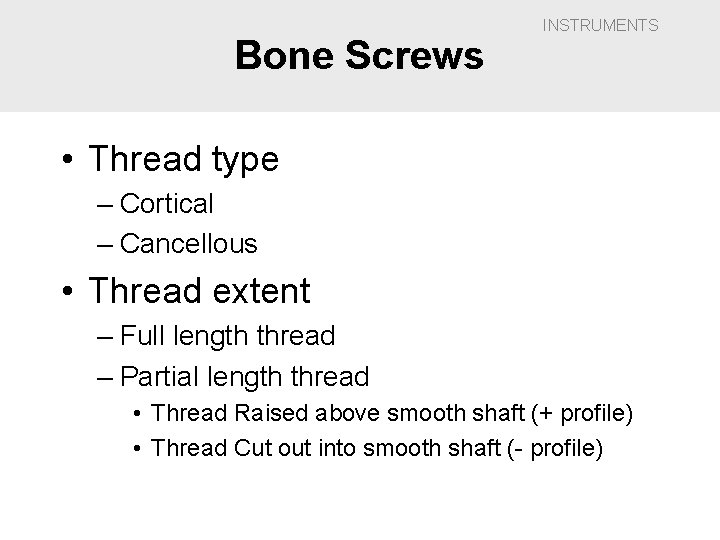 INSTRUMENTS

Bone Screws

• Thread type
– Cortical
– Cancellous
• Thread extent
– Full length thread
– Partial length thread
• Thread Raised above smooth shaft (+ profile)
• Thread Cut out into smooth shaft (- profile)